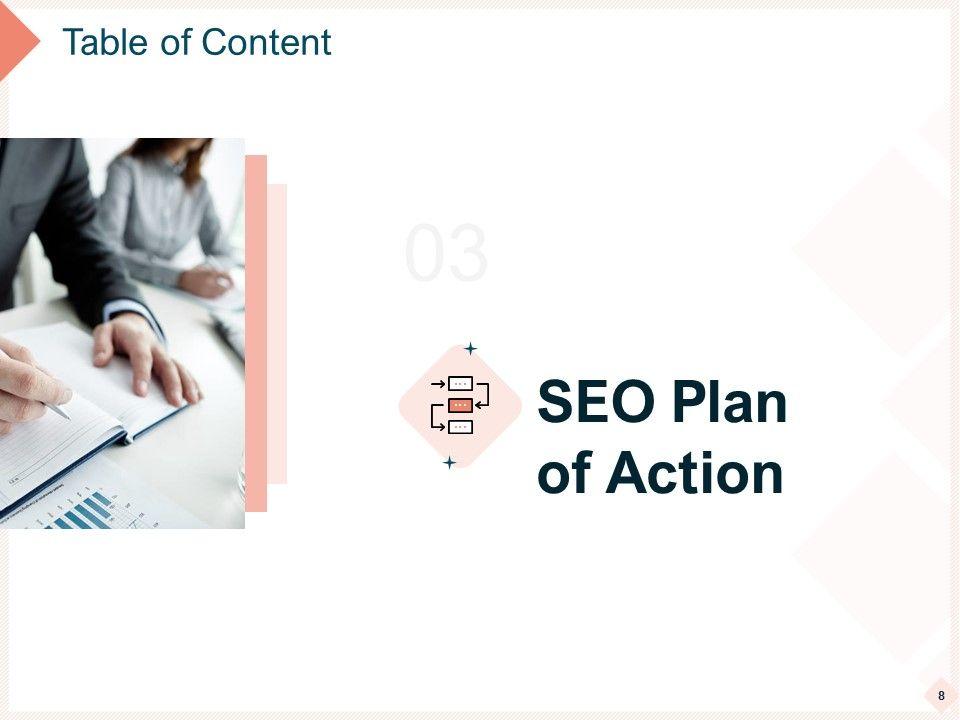 Table of Content

03

SEO Plan of Action

8